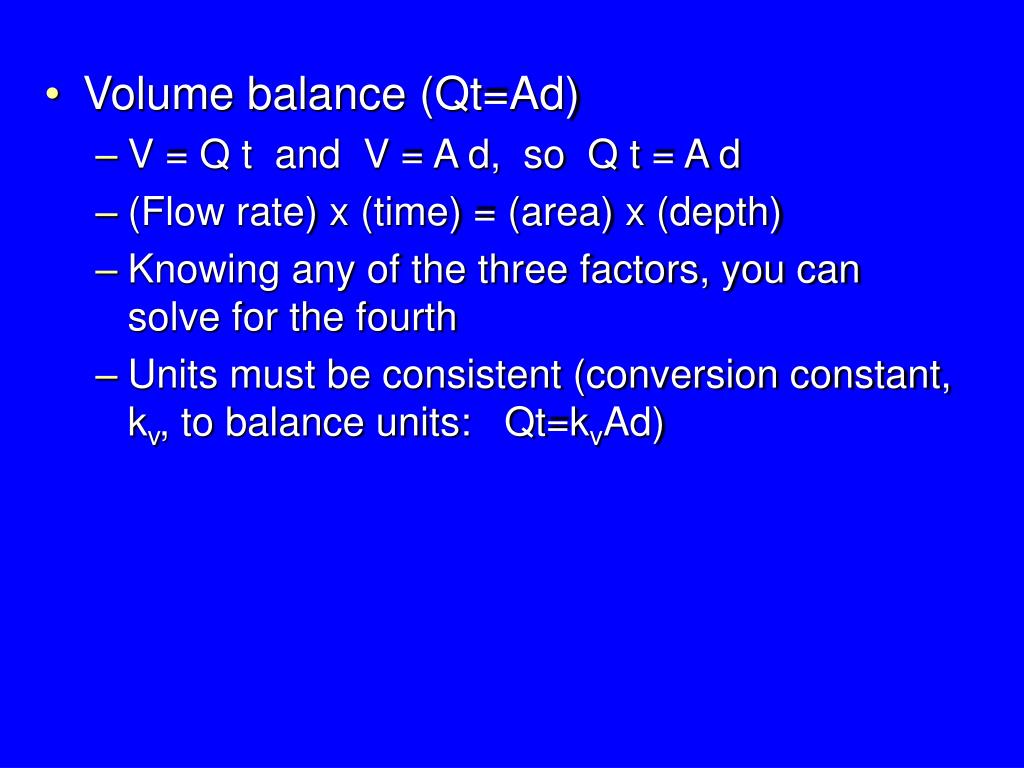 • Volume balance (Qt=Ad)

– V = Q t and V = A d, so Q t = A d

– (Flow rate) x (time) = (area) x (depth)

– Knowing any of the three factors, you can solve for the fourth

– Units must be consistent (conversion constant, $k_v$, to balance units: $Qt=k_vAd$)